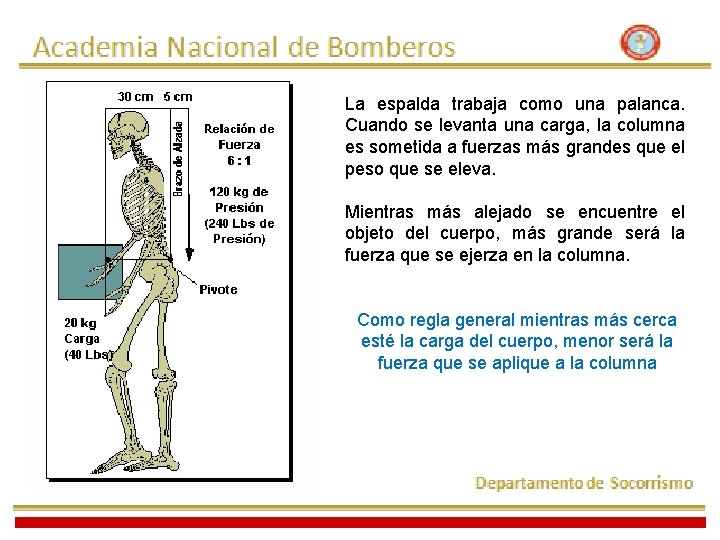 Academia Nacional de Bomberos

30 cm 5 cm

Brazo de Alzada

Relación de Fuerza 6 : 1

120 kg de Presión (240 Lbs de Presión)

Pivote

20 kg Carga (40 Lbs)

La espalda trabaja como una palanca. Cuando se levanta una carga, la columna es sometida a fuerzas más grandes que el peso que se eleva.

Mientras más alejado se encuentre el objeto del cuerpo, más grande será la fuerza que se ejerza en la columna.

Como regla general mientras más cerca esté la carga del cuerpo, menor será la fuerza que se aplique a la columna

Departamento de Socorrismo